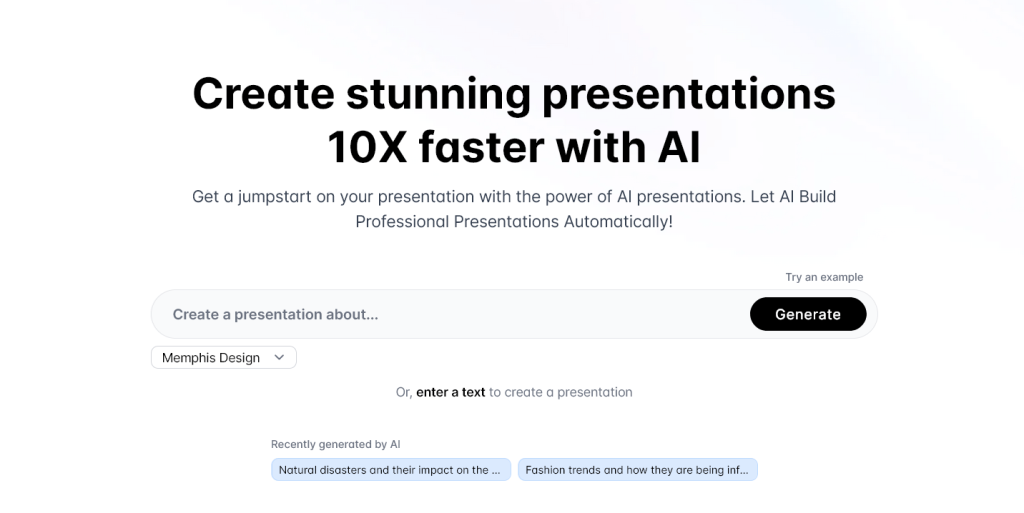 Create stunning presentations 10X faster with AI

Get a jumpstart on your presentation with the power of AI presentations. Let AI Build Professional Presentations Automatically!

Try an example

Create a presentation about...

Generate

Memphis Design

Or, enter a text to create a presentation

Recently generated by AI

Natural disasters and their impact on the ...

Fashion trends and how they are being inf...